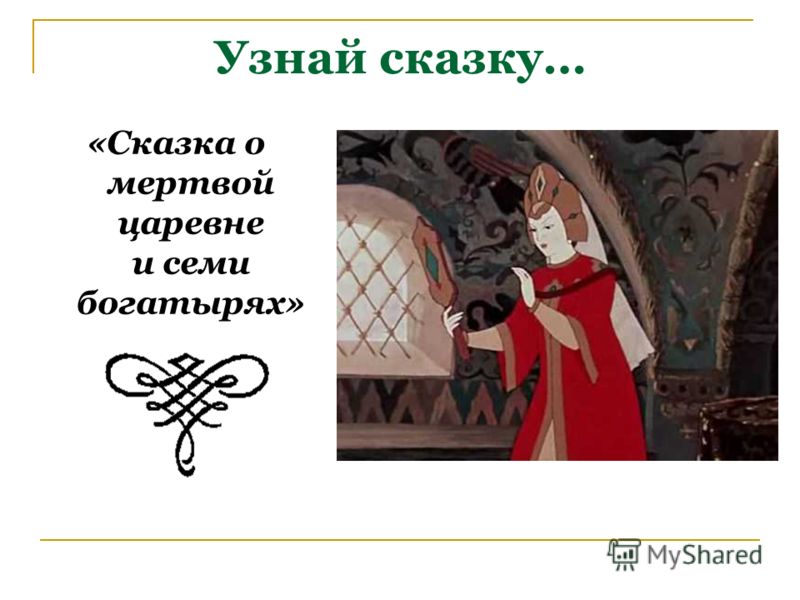 Узнай сказку…

«Сказка о мертвой царевне и семи богатырях»

MyShared